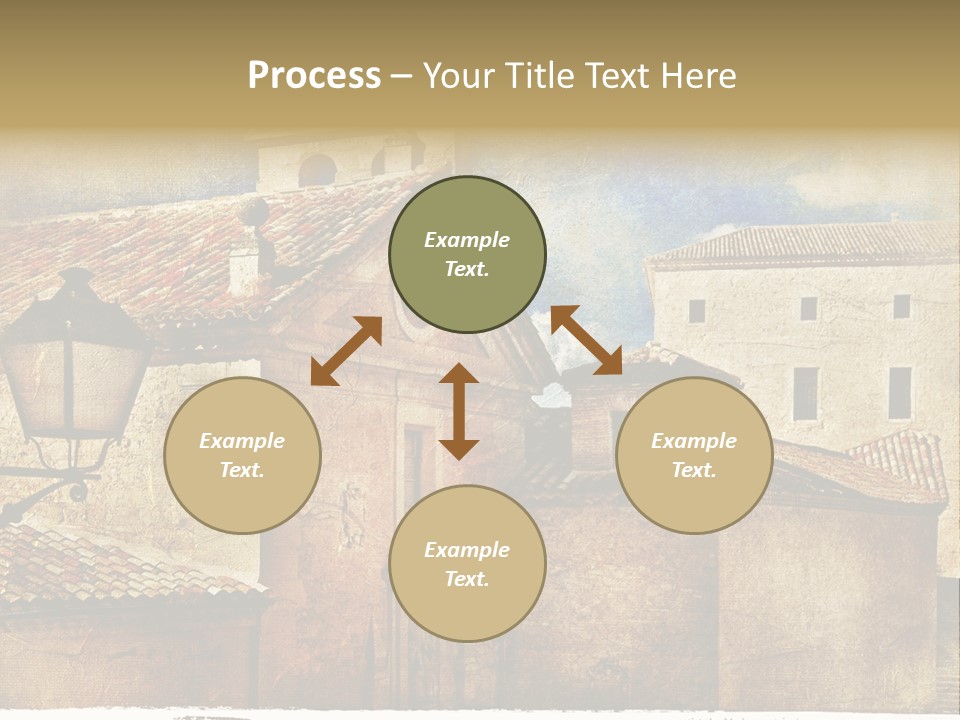 Process – Your Title Text Here

Example Text.

Example Text.

Example Text.

Example Text.